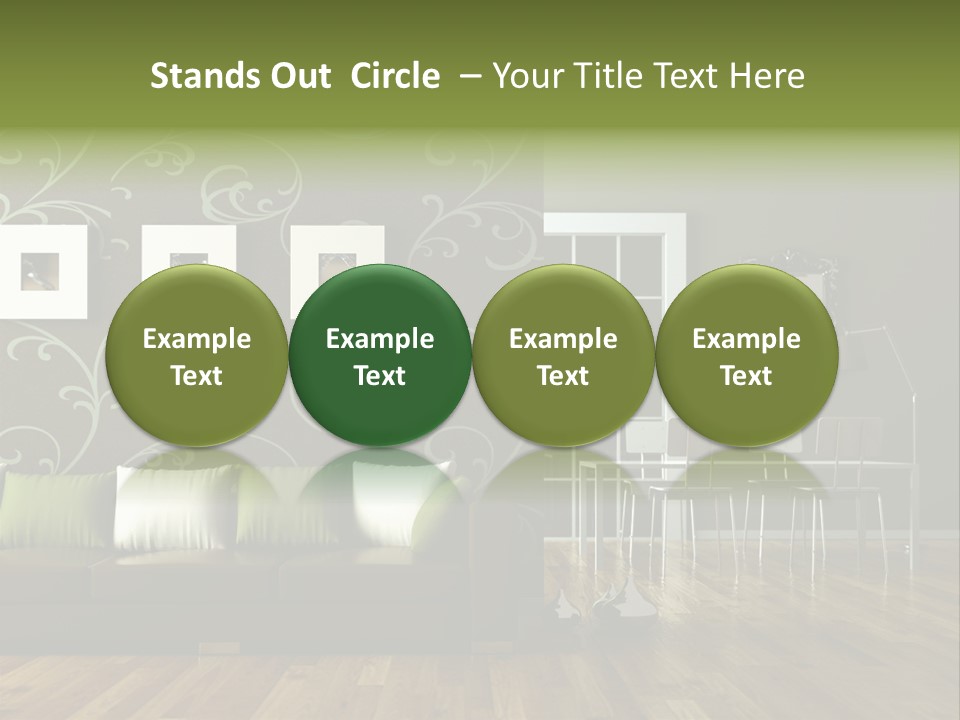 Stands Out Circle – Your Title Text Here

Example Text

Example Text

Example Text

Example Text